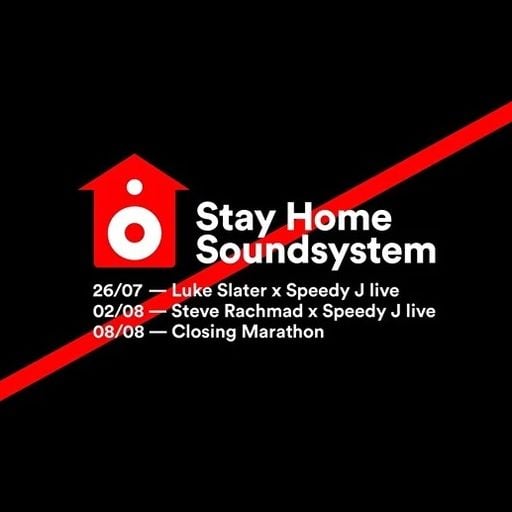 Stay Home Soundsystem

26/07 — Luke Slater x Speedy J live
02/08 — Steve Rachmad x Speedy J live
08/08 — Closing Marathon